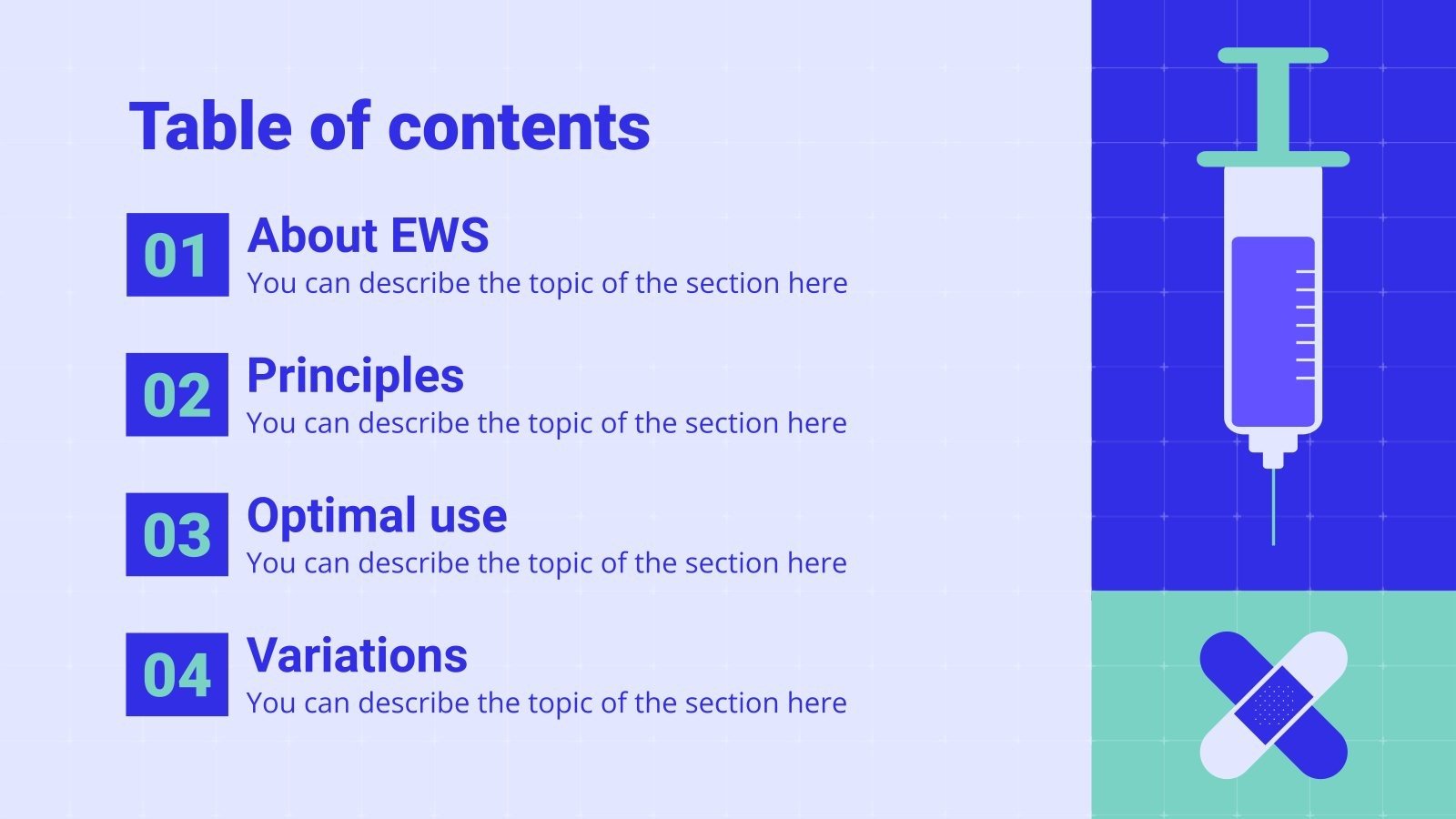 Table of contents

01 About EWS
You can describe the topic of the section here

02 Principles
You can describe the topic of the section here

03 Optimal use
You can describe the topic of the section here

04 Variations
You can describe the topic of the section here